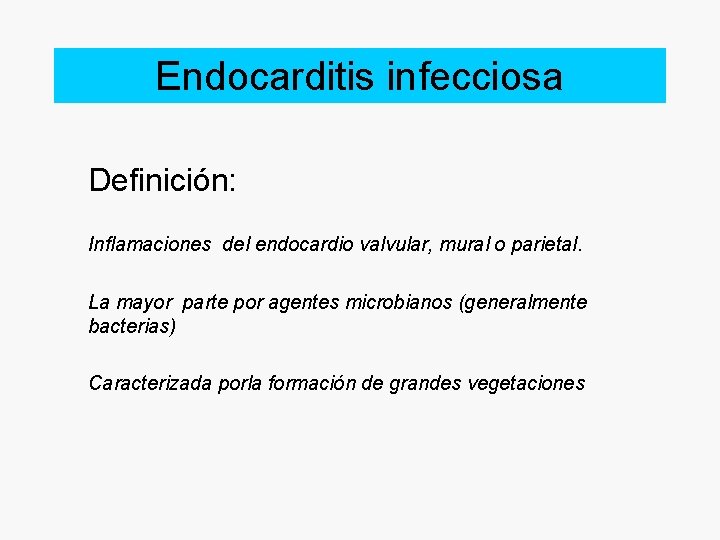 Endocarditis infecciosa

Definición:

Inflamaciones del endocardio valvular, mural o parietal.

La mayor parte por agentes microbianos (generalmente bacterias)

Caracterizada porla formación de grandes vegetaciones